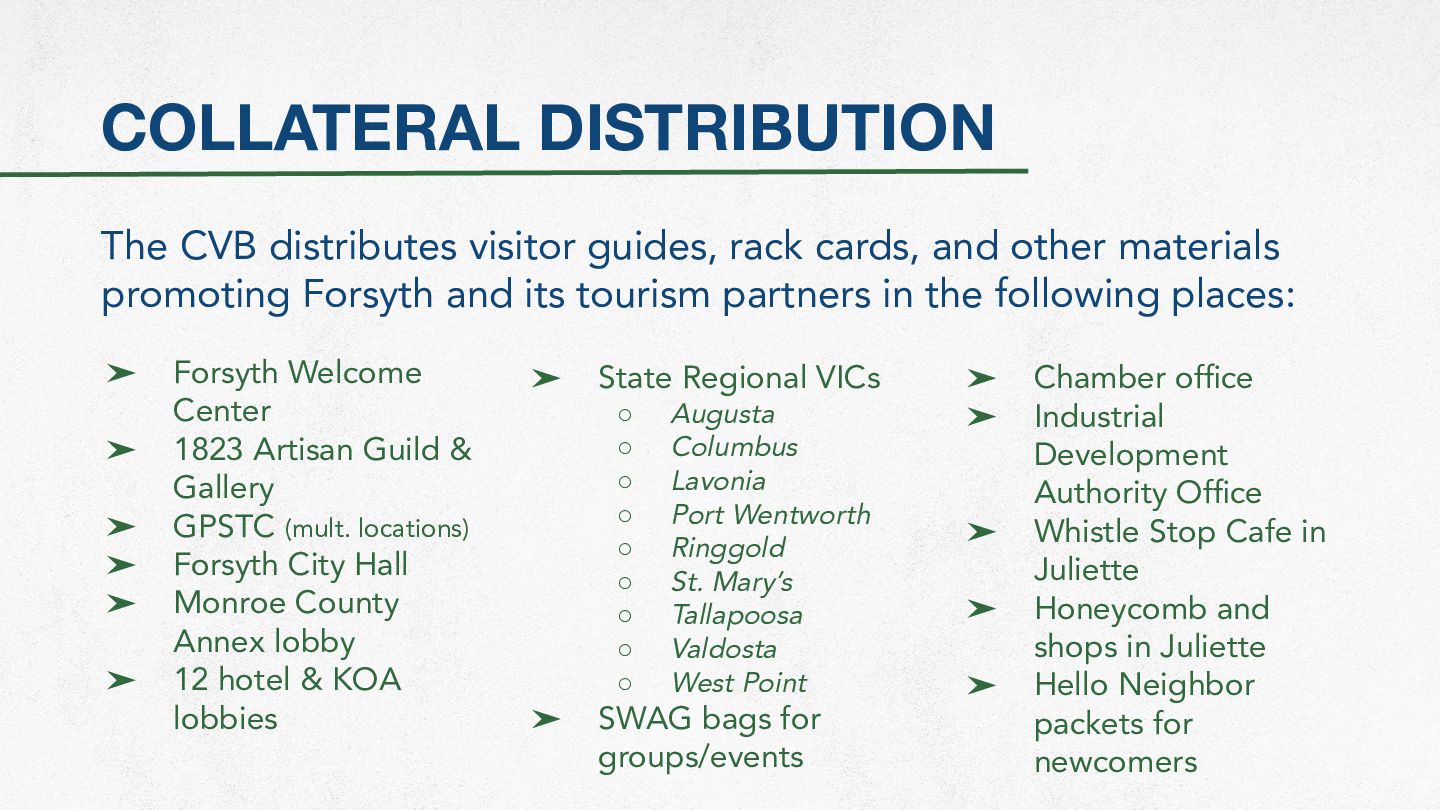 COLLATERAL DISTRIBUTION

The CVB distributes visitor guides, rack cards, and other materials promoting Forsyth and its tourism partners in the following places:

➤ Forsyth Welcome Center
➤ 1823 Artisan Guild & Gallery
➤ GPSTC (mult. locations)
➤ Forsyth City Hall
➤ Monroe County Annex lobby
➤ 12 hotel & KOA lobbies

➤ State Regional VICs
○ Augusta
○ Columbus
○ Lavonia
○ Port Wentworth
○ Ringgold
○ St. Mary's
○ Tallapoosa
○ Valdosta
○ West Point
➤ SWAG bags for groups/events

➤ Chamber office
➤ Industrial Development Authority Office
➤ Whistle Stop Cafe in Juliette
➤ Honeycomb and shops in Juliette
➤ Hello Neighbor packets for newcomers